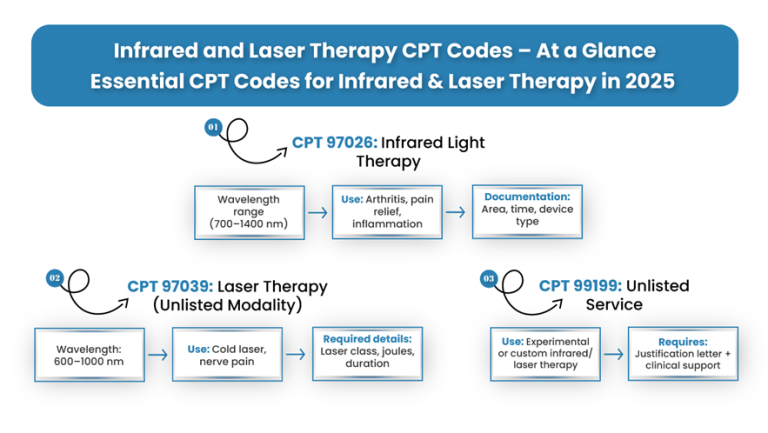 Infrared and Laser Therapy CPT Codes – At a Glance
Essential CPT Codes for Infrared & Laser Therapy in 2025

01

CPT 97026: Infrared Light Therapy

Wavelength range (700–1400 nm)

Use: Arthritis, pain relief, inflammation

Documentation: Area, time, device type

02

CPT 97039: Laser Therapy (Unlisted Modality)

Wavelength: 600–1000 nm

Use: Cold laser, nerve pain

Required details: Laser class, joules, duration

03

CPT 99199: Unlisted Service

Use: Experimental or custom infrared/ laser therapy

Requires: Justification letter + clinical support